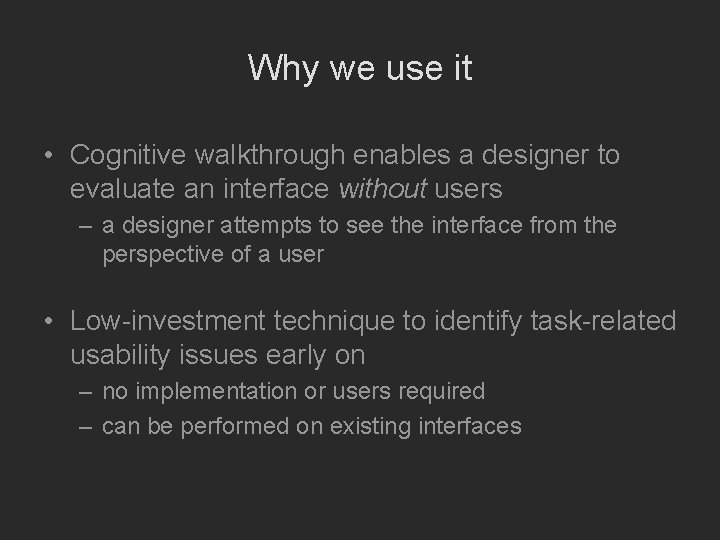 Why we use it

• Cognitive walkthrough enables a designer to evaluate an interface without users
– a designer attempts to see the interface from the perspective of a user

• Low-investment technique to identify task-related usability issues early on
– no implementation or users required
– can be performed on existing interfaces